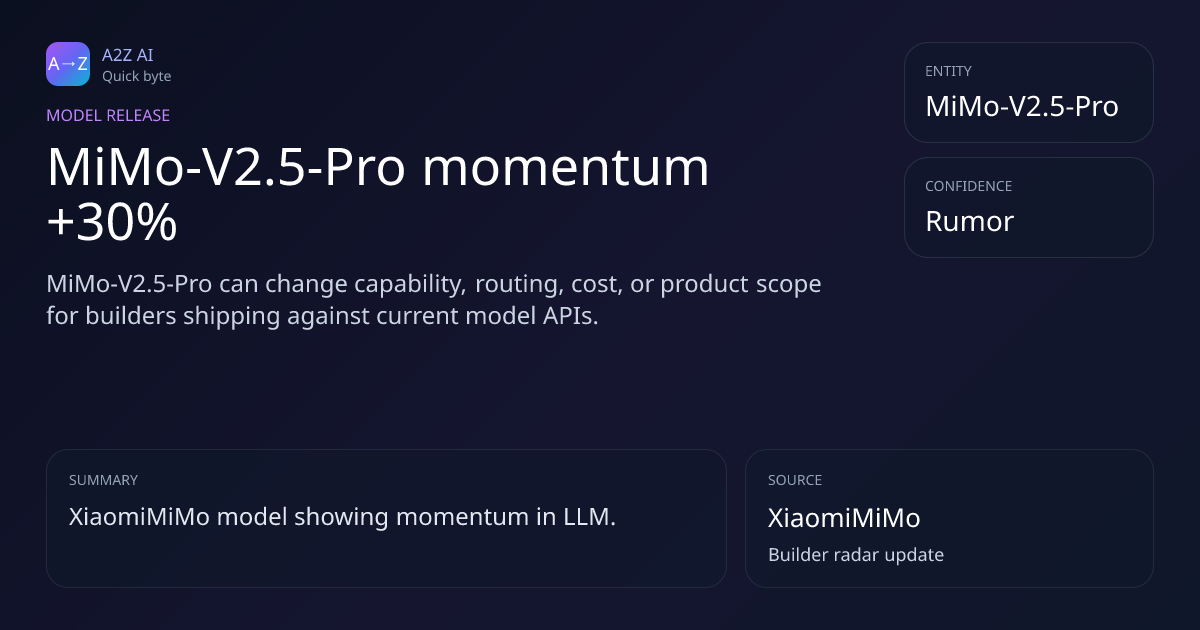 A→Z
A2Z AI
Quick byte

MODEL RELEASE

MiMo-V2.5-Pro momentum +30%

MiMo-V2.5-Pro can change capability, routing, cost, or product scope for builders shipping against current model APIs.

ENTITY
MiMo-V2.5-Pro

CONFIDENCE
Rumor

SUMMARY
XiaomiMiMo model showing momentum in LLM.

SOURCE
XiaomiMiMo
Builder radar update